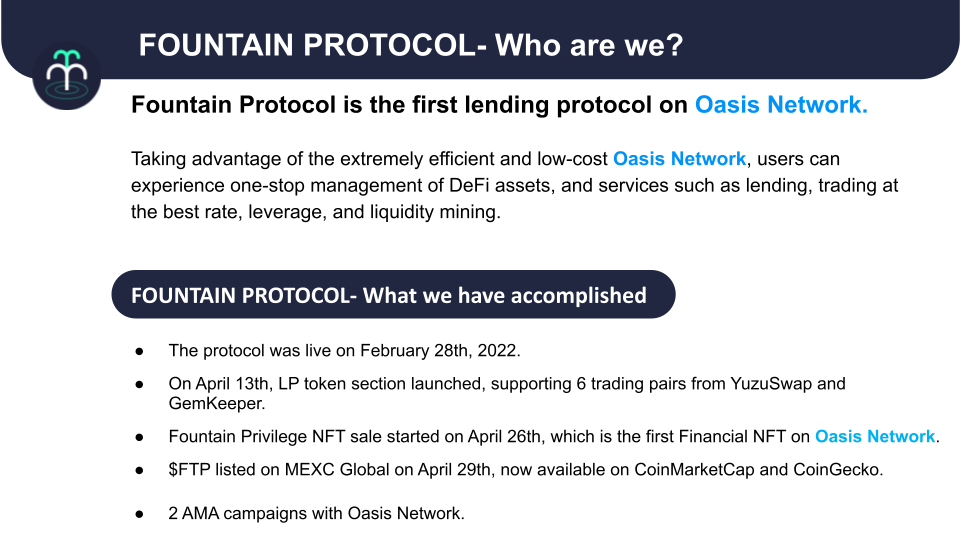 FOUNTAIN PROTOCOL- Who are we?

Fountain Protocol is the first lending protocol on Oasis Network.

Taking advantage of the extremely efficient and low-cost Oasis Network, users can experience one-stop management of DeFi assets, and services such as lending, trading at the best rate, leverage, and liquidity mining.

FOUNTAIN PROTOCOL- What we have accomplished

• The protocol was live on February 28th, 2022.

• On April 13th, LP token section launched, supporting 6 trading pairs from YuzuSwap and GemKeeper.

• Fountain Privilege NFT sale started on April 26th, which is the first Financial NFT on Oasis Network.

• $FTP listed on MEXC Global on April 29th, now available on CoinMarketCap and CoinGecko.

• 2 AMA campaigns with Oasis Network.